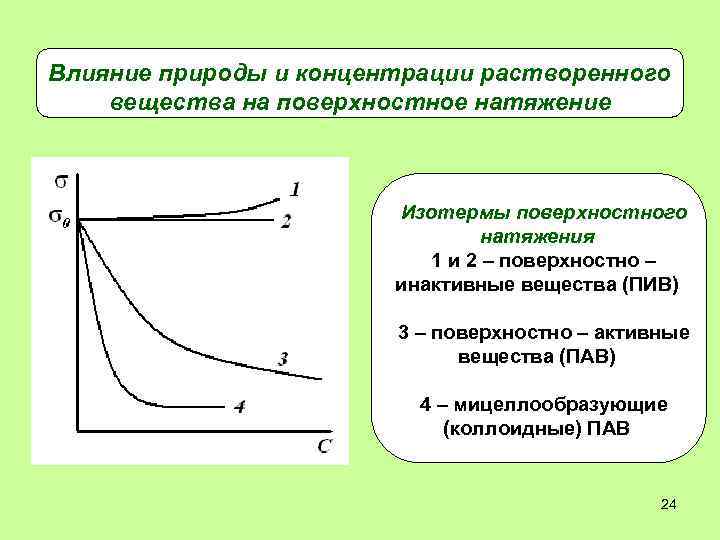 Влияние природы и концентрации растворенного вещества на поверхностное натяжение

$\sigma$

$\sigma_0$

1

2

3

4

C

Изотермы поверхностного натяжения

1 и 2 – поверхностно – инактивные вещества (ПИВ)

3 – поверхностно – активные вещества (ПАВ)

4 – мицеллообразующие (коллоидные) ПАВ

24